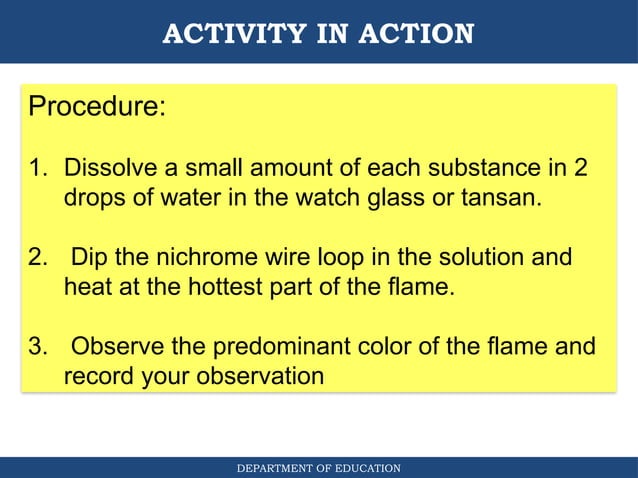 ACTIVITY IN ACTION

Procedure:

1. Dissolve a small amount of each substance in 2 drops of water in the watch glass or tansan.

2. Dip the nichrome wire loop in the solution and heat at the hottest part of the flame.

3. Observe the predominant color of the flame and record your observation

DEPARTMENT OF EDUCATION